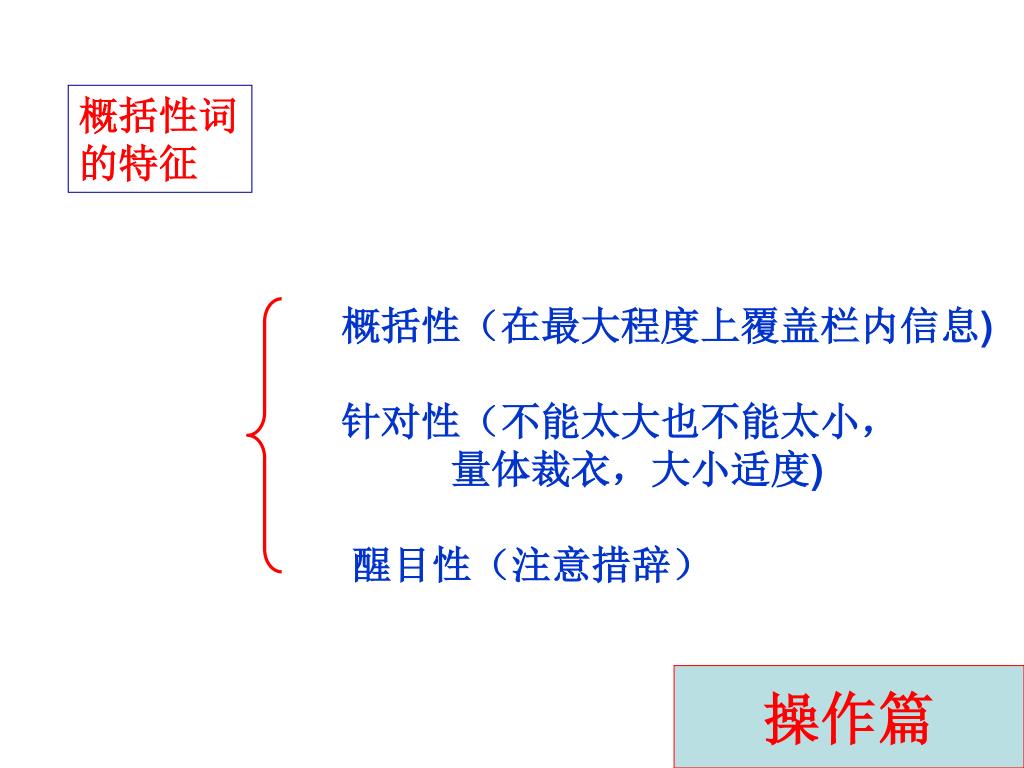 概括性词的特征

概括性（在最大程度上覆盖栏内信息)

针对性（不能太大也不能太小，量体裁衣，大小适度)

醒目性（注意措辞）

操作篇